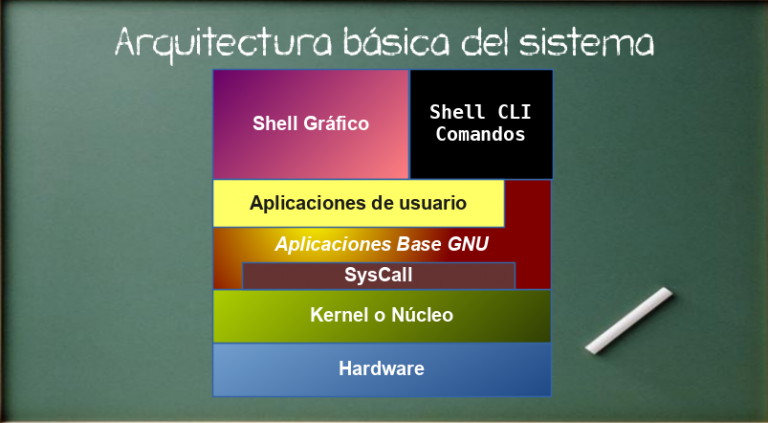 Arquitectura básica del sistema

Shell Gráfico

Shell CLI
Comandos

Aplicaciones de usuario

Aplicaciones Base GNU

SysCall

Kernel o Núcleo

Hardware